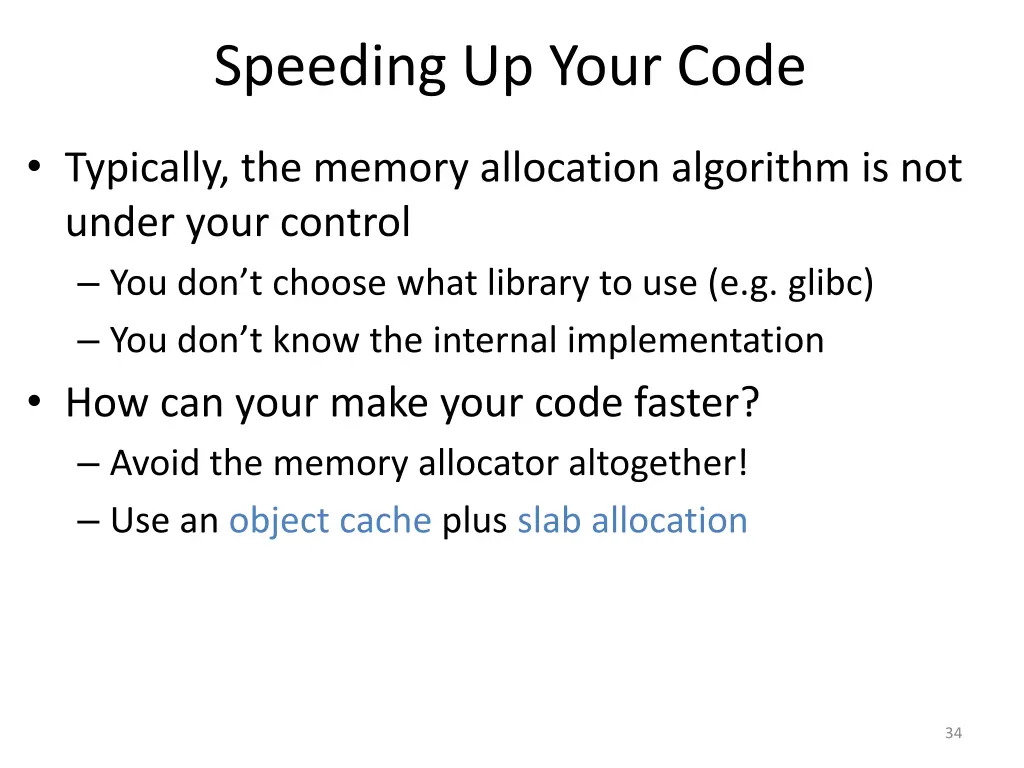 Speeding Up Your Code

• Typically, the memory allocation algorithm is not under your control
– You don’t choose what library to use (e.g. glibc)
– You don’t know the internal implementation
• How can your make your code faster?
– Avoid the memory allocator altogether!
– Use an object cache plus slab allocation

34